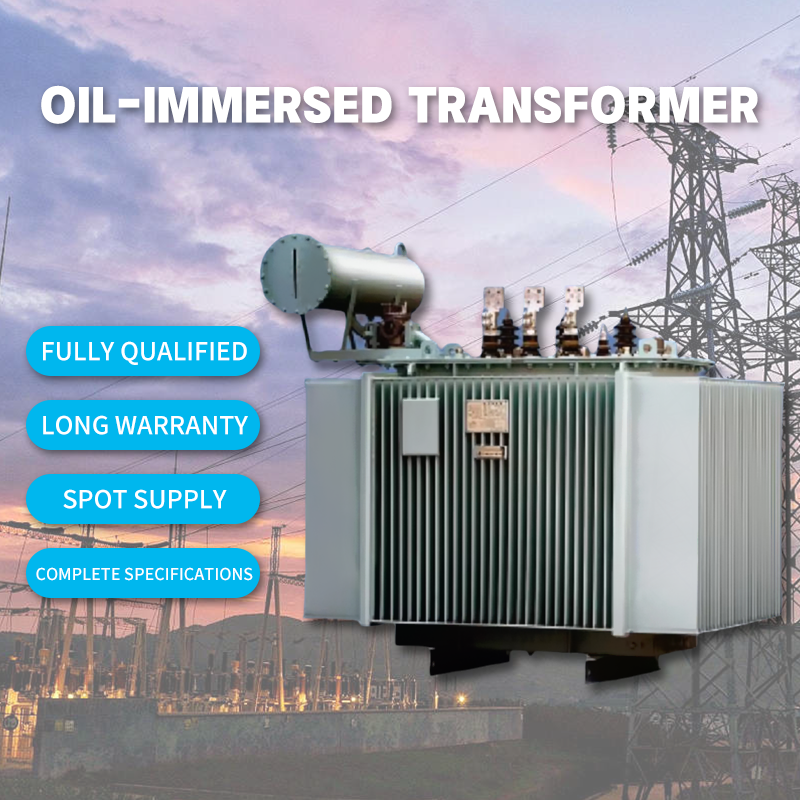 OIL-IMMERSED TRANSFORMER

FULLY QUALIFIED

LONG WARRANTY

SPOT SUPPLY

COMPLETE SPECIFICATIONS